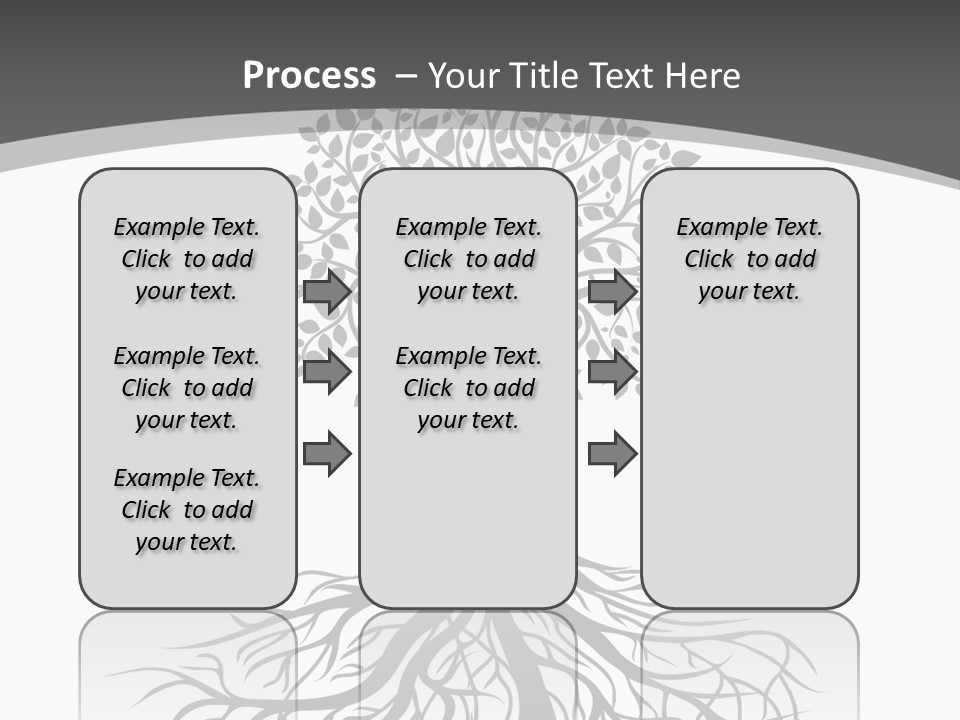 Process – Your Title Text Here

Example Text. Click to add your text.

Example Text. Click to add your text.

Example Text. Click to add your text.

Example Text. Click to add your text.

Example Text. Click to add your text.

Example Text. Click to add your text.